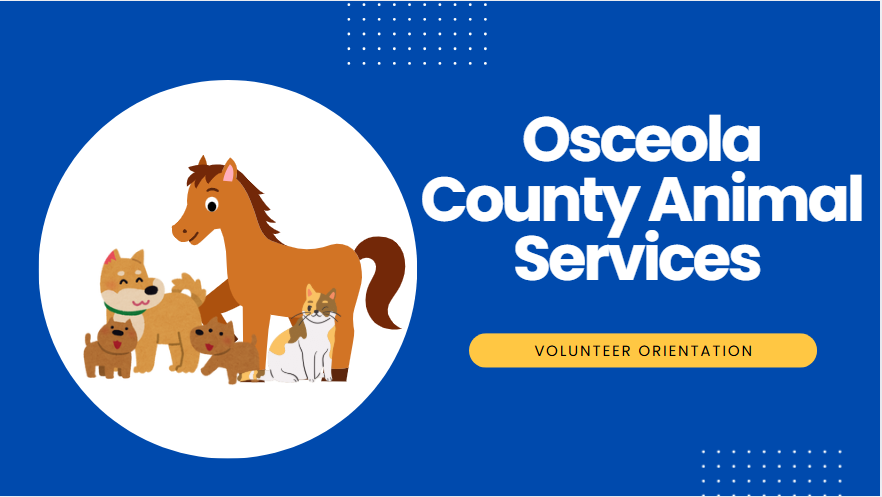 Osceola County Animal Services

VOLUNTEER ORIENTATION